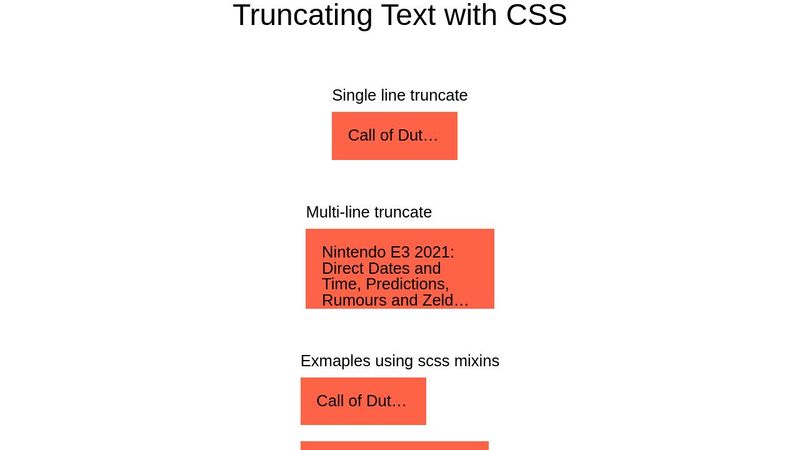 Truncating Text with CSS

Single line truncate

Call of Dut…

Multi-line truncate

Nintendo E3 2021: Direct Dates and Time, Predictions, Rumours and Zeld…

Exmaples using scss mixins

Call of Dut…